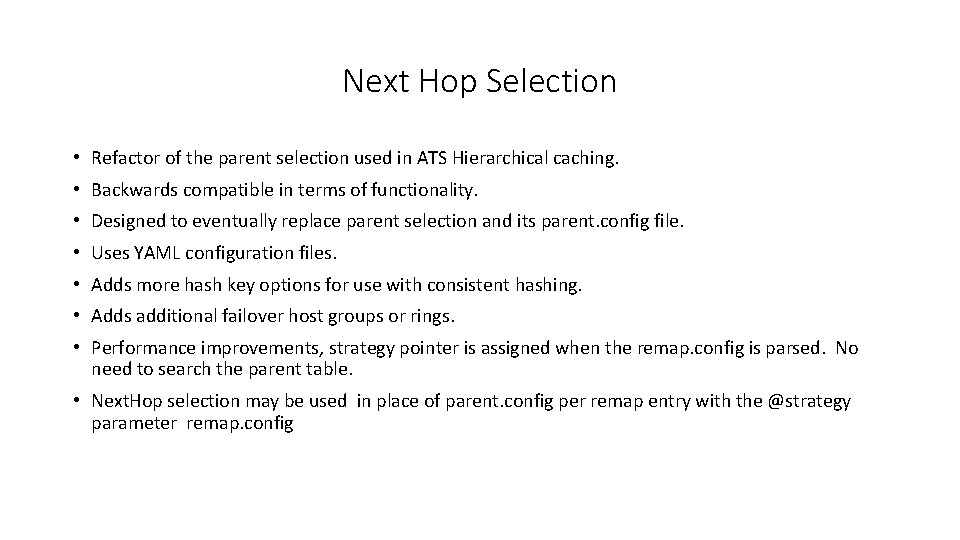 Next Hop Selection

• Refactor of the parent selection used in ATS Hierarchical caching.
• Backwards compatible in terms of functionality.
• Designed to eventually replace parent selection and its parent.config file.
• Uses YAML configuration files.
• Adds more hash key options for use with consistent hashing.
• Adds additional failover host groups or rings.
• Performance improvements, strategy pointer is assigned when the remap.config is parsed. No need to search the parent table.
• NextHop selection may be used in place of parent.config per remap entry with the @strategy parameter remap.config